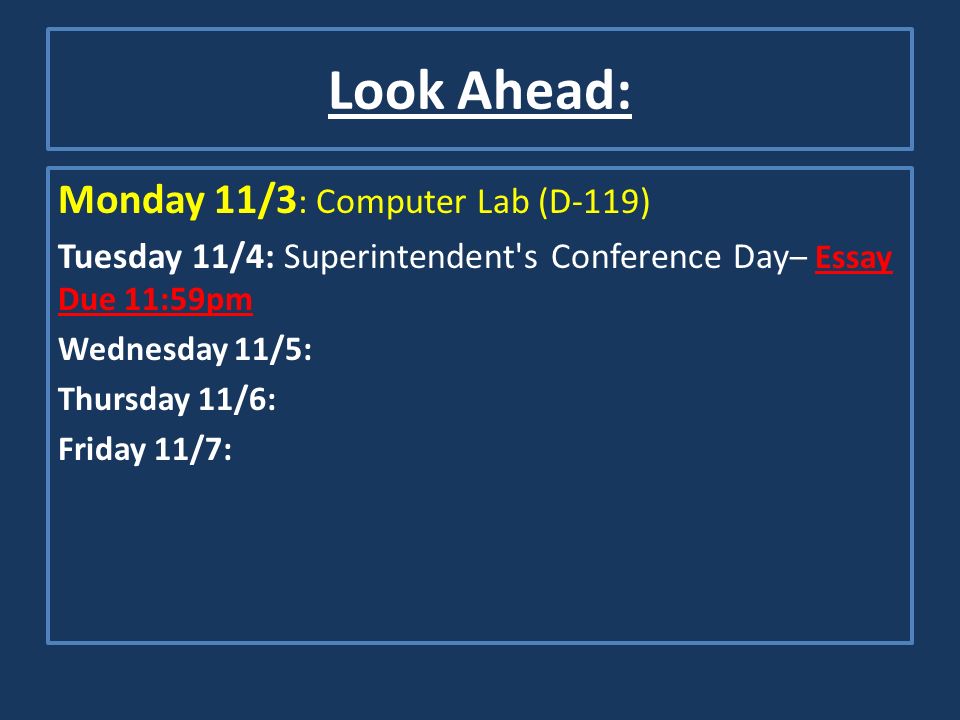 Look Ahead:

Monday 11/3: Computer Lab (D-119)

Tuesday 11/4: Superintendent's Conference Day– Essay Due 11:59pm

Wednesday 11/5:

Thursday 11/6:

Friday 11/7: